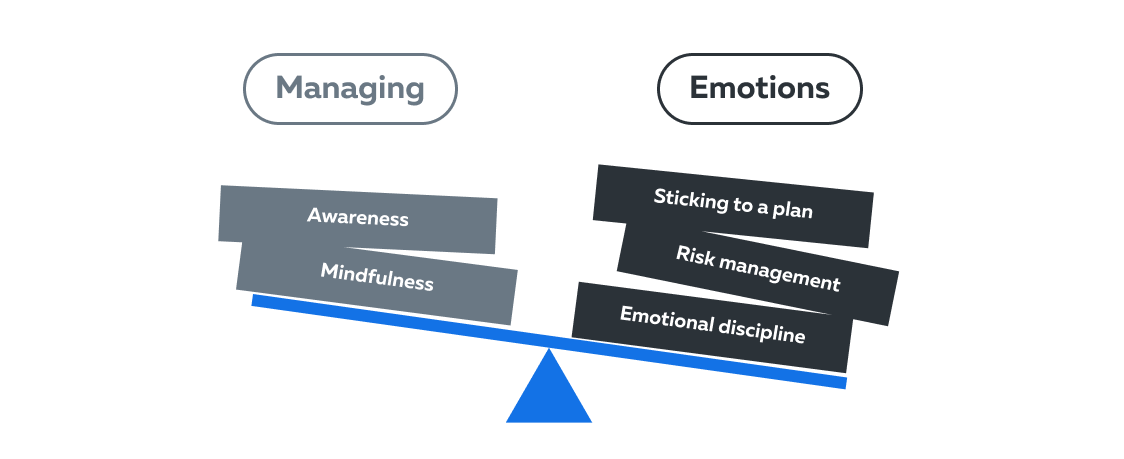 Managing

Emotions

Awareness

Mindfulness

Sticking to a plan

Risk management

Emotional discipline